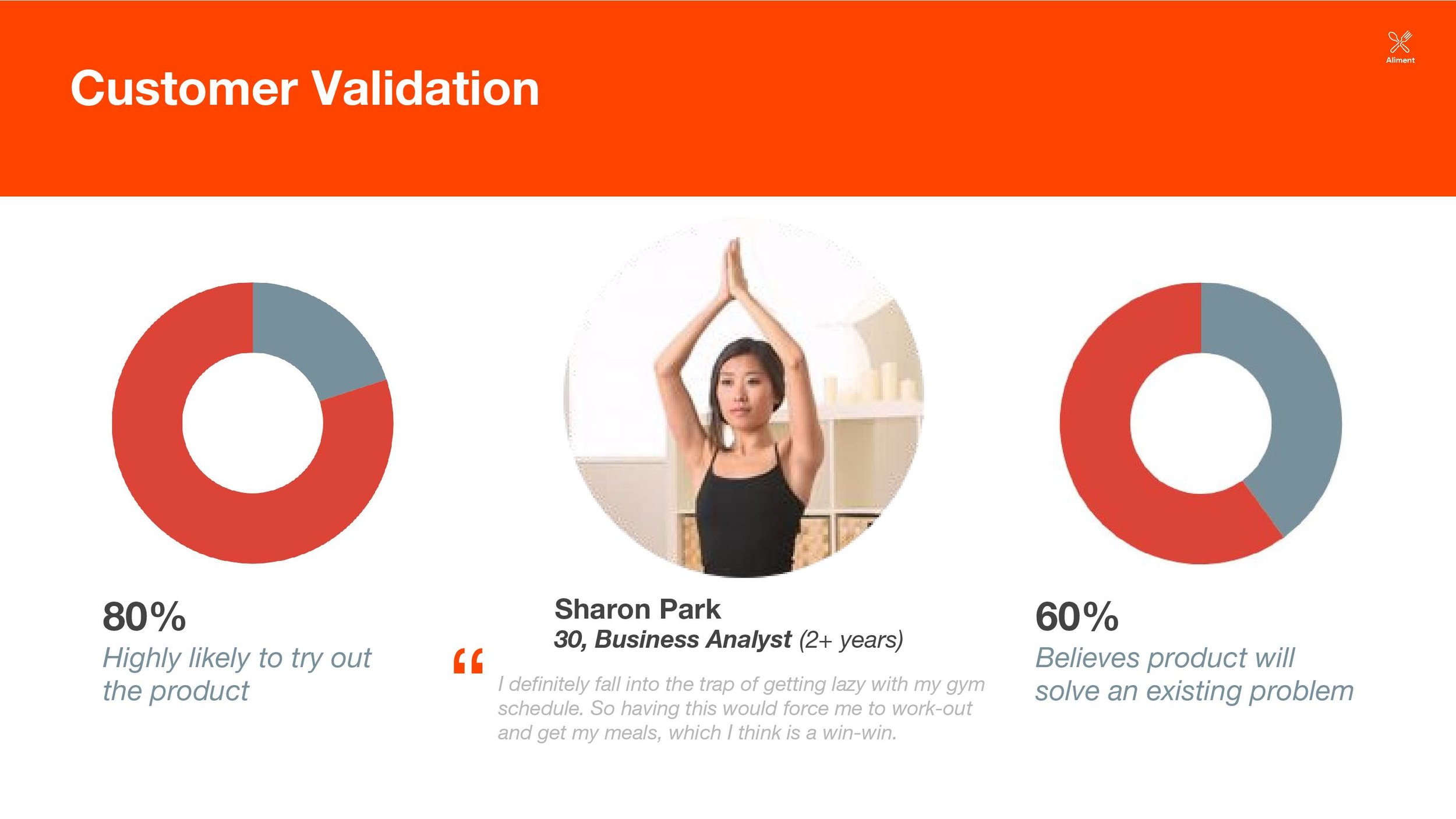 Customer Validation

Aliment

80%
Highly likely to try out the product

Sharon Park
30, Business Analyst (2+ years)

“
I definitely fall into the trap of getting lazy with my gym schedule. So having this would force me to work-out and get my meals, which I think is a win-win.

60%
Believes product will solve an existing problem